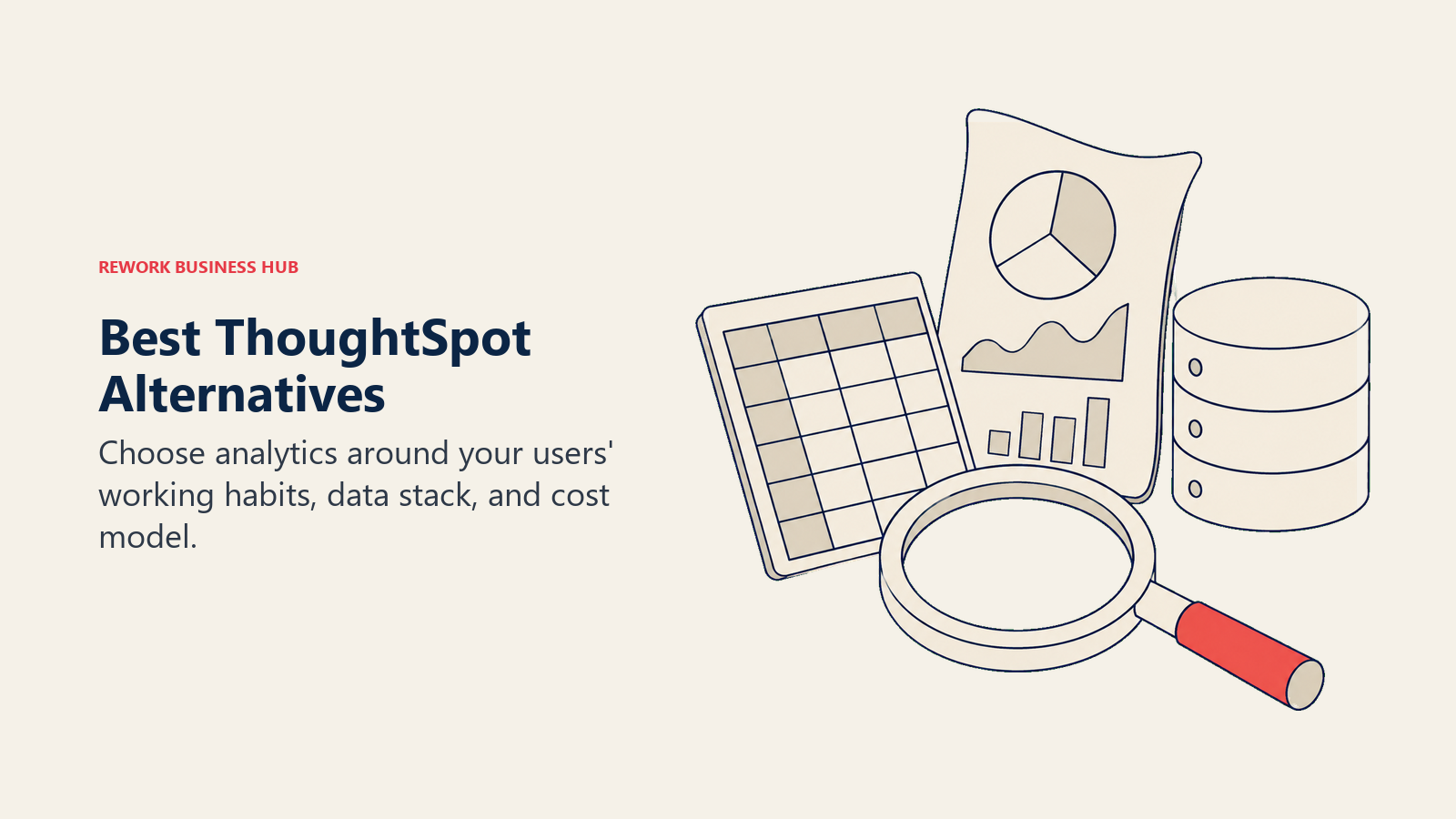 REWORK BUSINESS HUB

Best ThoughtSpot Alternatives

Choose analytics around your users' working habits, data stack, and cost model.